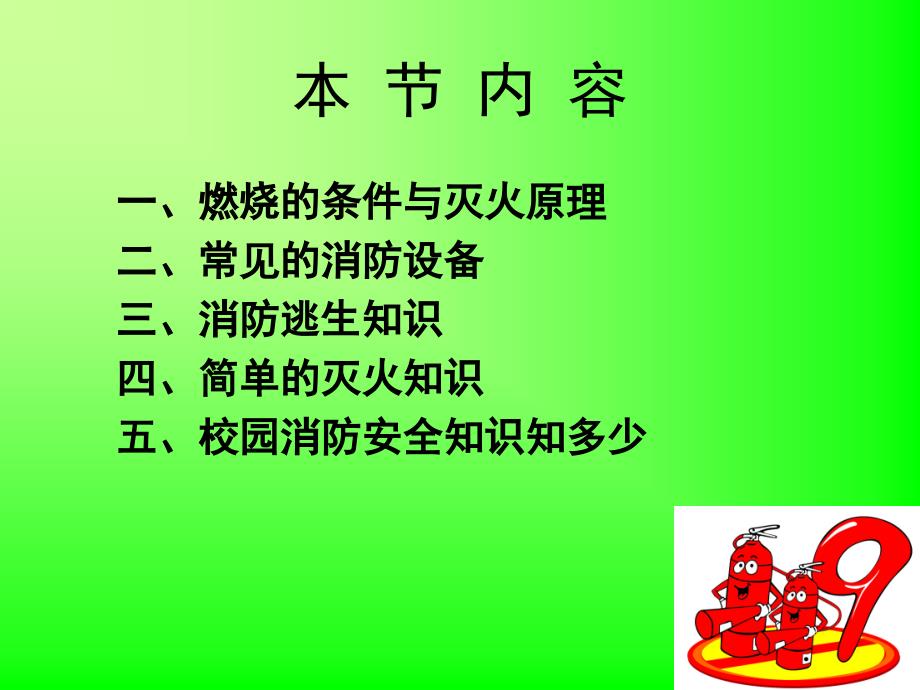 本 节 内 容

一、燃烧的条件与灭火原理
二、常见的消防设备
三、消防逃生知识
四、简单的灭火知识
五、校园消防安全知识知多少

9